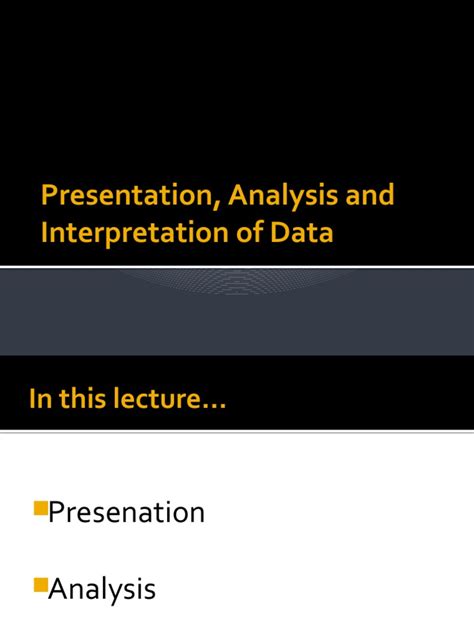 Presentation, Analysis and Interpretation of Data

In this lecture…

Presenation

Analysis